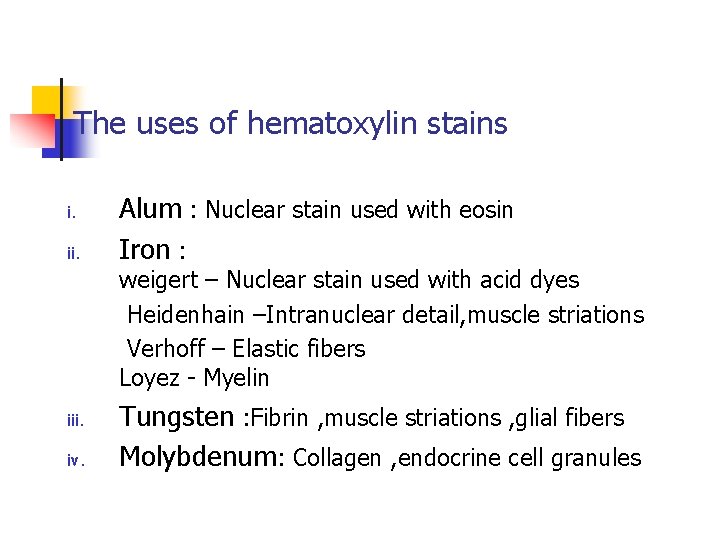 The uses of hematoxylin stains

i. Alum : Nuclear stain used with eosin

ii. Iron :
weigert – Nuclear stain used with acid dyes
Heidenhain –Intranuclear detail,muscle striations
Verhoff – Elastic fibers
Loyez - Myelin

iii. Tungsten :Fibrin ,muscle striations ,glial fibers

iv. Molybdenum: Collagen ,endocrine cell granules